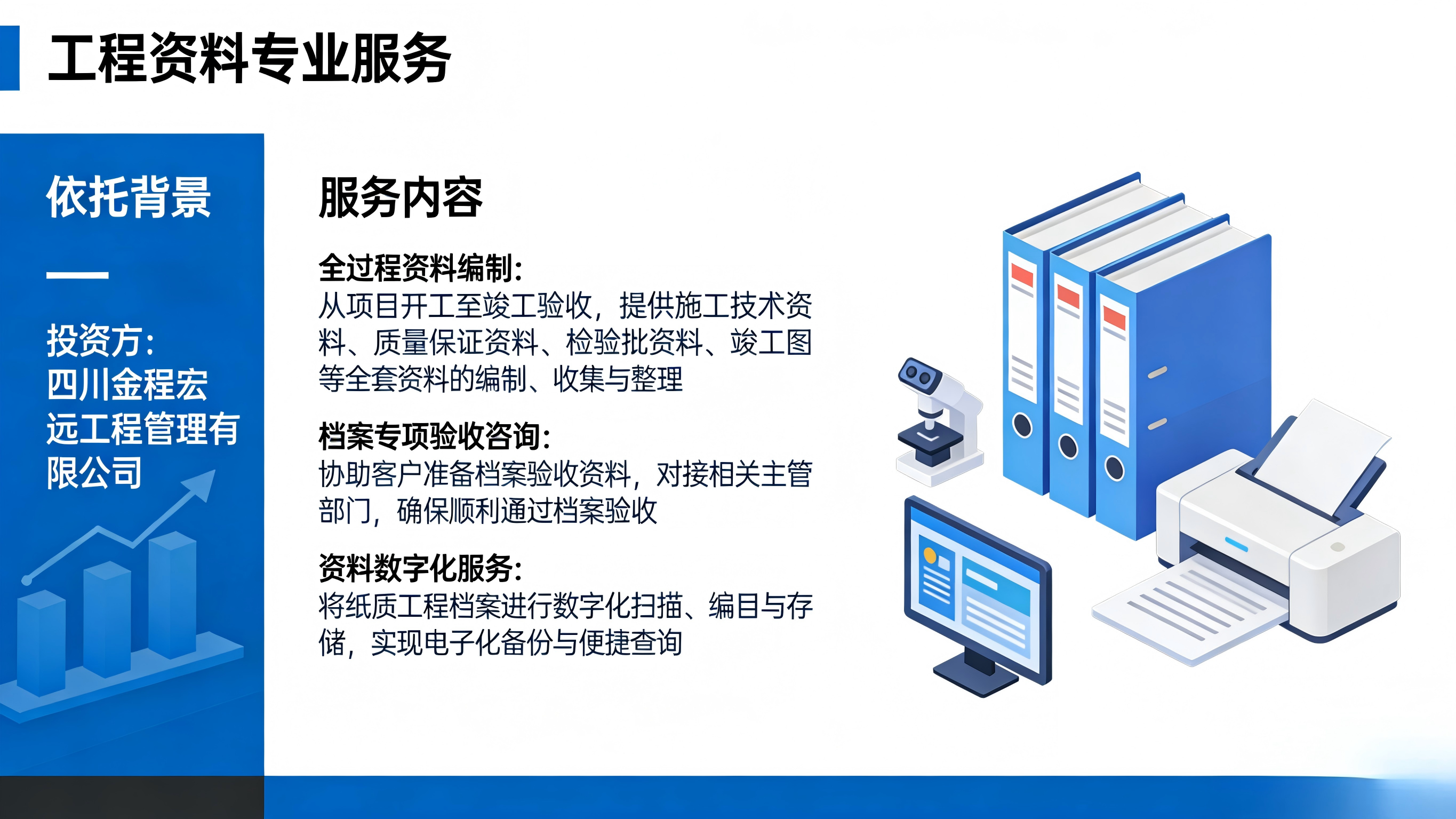 工程资料专业服务

依托背景

投资方：
四川金程宏远工程管理有限公司

服务内容

全过程资料编制：
从项目开工至竣工验收，提供施工技术资料、质量保证资料、检验批资料、竣工图等全套资料的编制、收集与整理

档案专项验收咨询：
协助客户准备档案验收资料，对接相关主管部门，确保顺利通过档案验收

资料数字化服务：
将纸质工程档案进行数字化扫描、编目与存储，实现电子化备份与便捷查询